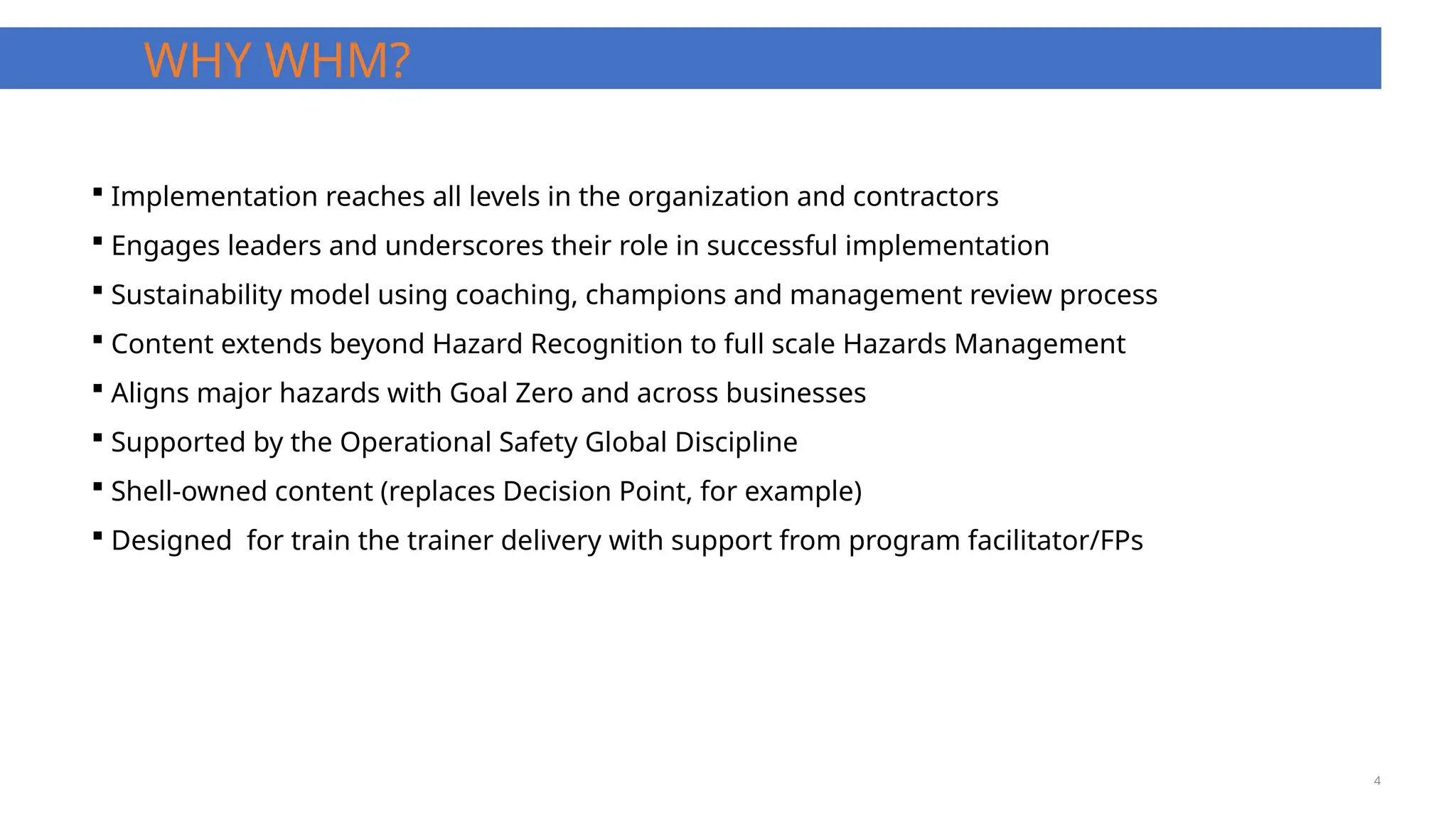 WHY WHM?

▪ Implementation reaches all levels in the organization and contractors

▪ Engages leaders and underscores their role in successful implementation

▪ Sustainability model using coaching, champions and management review process

▪ Content extends beyond Hazard Recognition to full scale Hazards Management

▪ Aligns major hazards with Goal Zero and across businesses

▪ Supported by the Operational Safety Global Discipline

▪ Shell-owned content (replaces Decision Point, for example)

▪ Designed  for train the trainer delivery with support from program facilitator/FPs

4